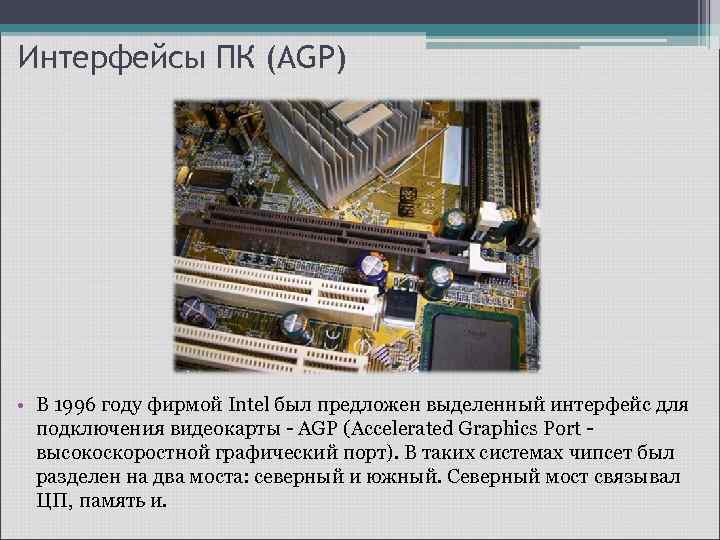 Интерфейсы ПК (AGP)

• В 1996 году фирмой Intel был предложен выделенный интерфейс для подключения видеокарты - AGP (Accelerated Graphics Port - высокоскоростной графический порт). В таких системах чипсет был разделен на два моста: северный и южный. Северный мост связывал ЦП, память и.